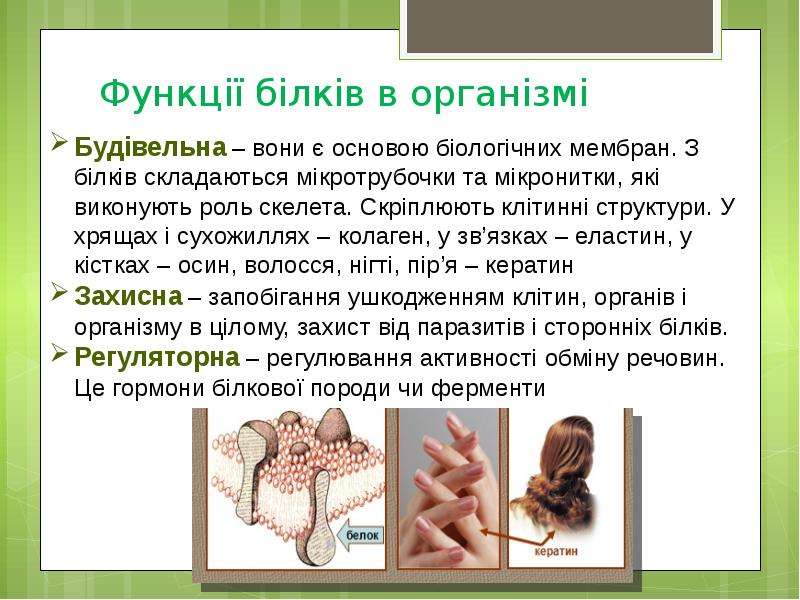 Функції білків в організмі

➢ Будівельна – вони є основою біологічних мембран. З білків складаються мікротрубочки та мікронитки, які виконують роль скелета. Скріплюють клітинні структури. У хрящах і сухожиллях – колаген, у зв'язках – еластин, у кістках – осин, волосся, нігті, пір'я – кератин

➢ Захисна – запобігання ушкодженням клітин, органів і організму в цілому, захист від паразитів і сторонніх білків.

➢ Регуляторна – регулювання активності обміну речовин. Це гормони білкової породи чи ферменти

белок

кератин